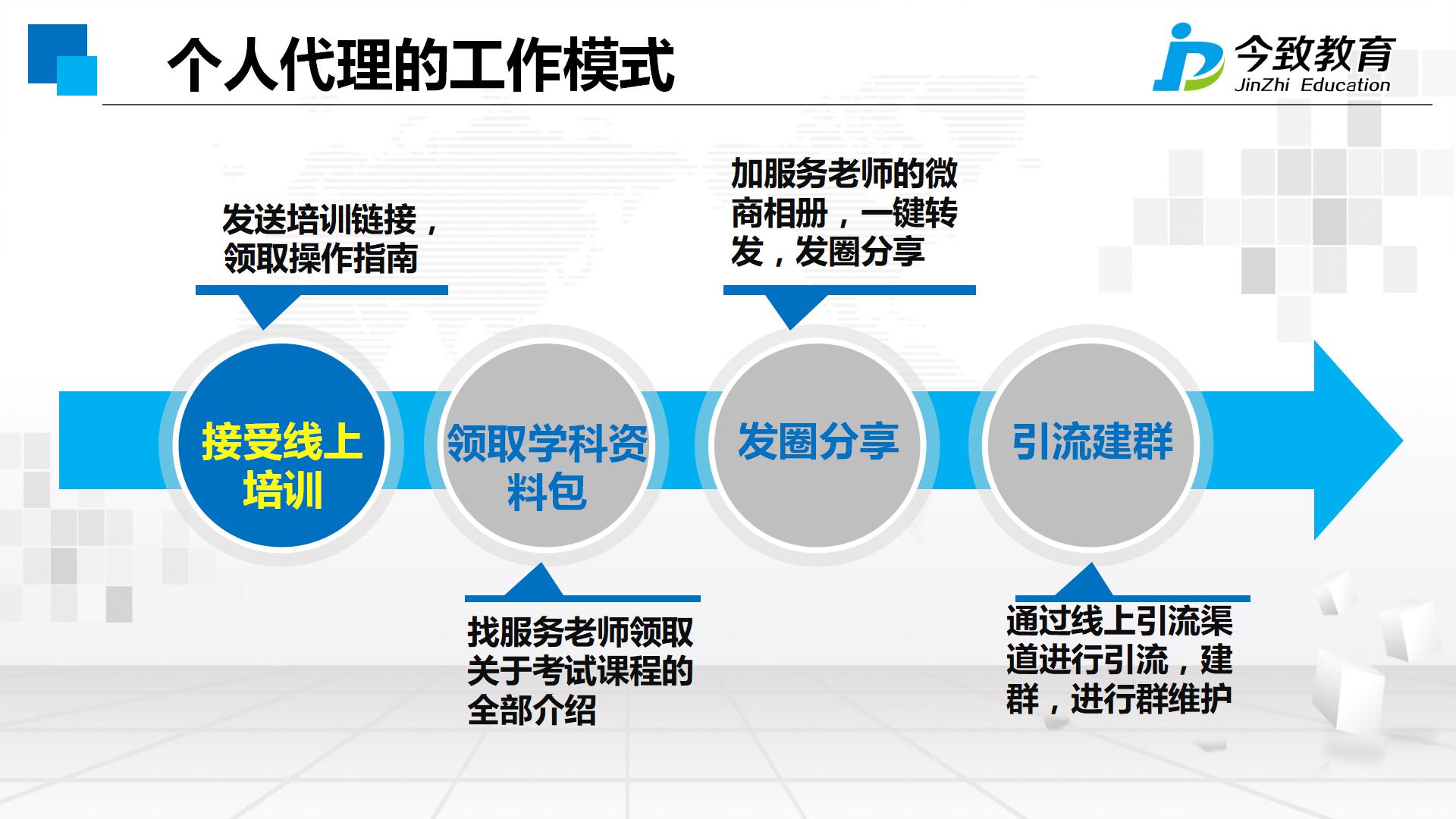 个人代理的工作模式

今致教育
JinZhi Education

发送培训链接，领取操作指南

加服务老师的微商相册，一键转发，发圈分享

接受线上培训

领取学科资料包

发圈分享

引流建群

找服务老师领取关于考试课程的全部介绍

通过线上引流渠道进行引流，建群，进行群维护